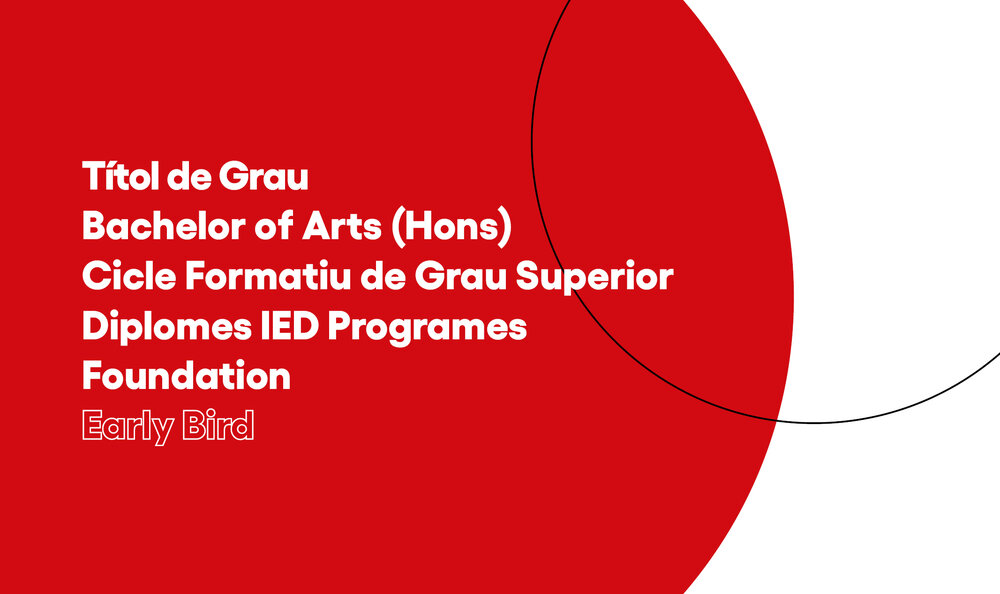 Títol de Grau
Bachelor of Arts (Hons)
Cicle Formatiu de Grau Superior
Diplomes IED Programes
Foundation
Early Bird